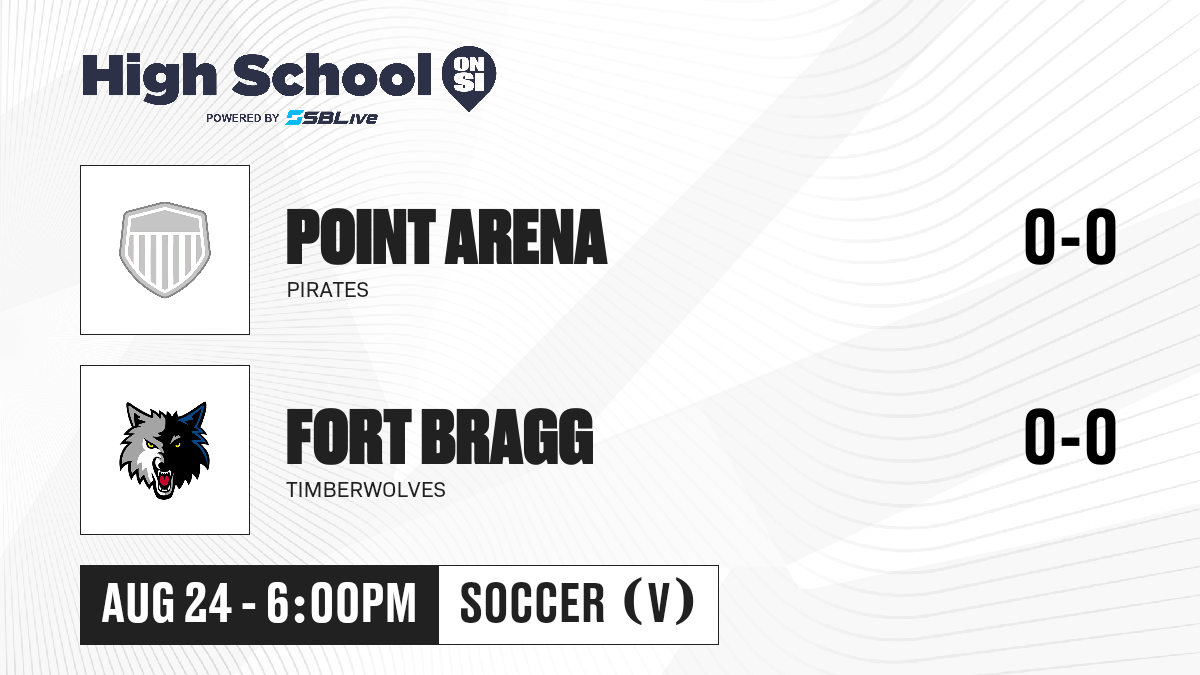 High School ON SI
POWERED BY SBLive

POINT ARENA
PIRATES
0-0

FORT BRAGG
TIMBERWOLVES
0-0

AUG 24 - 6:00PM
SOCCER (V)